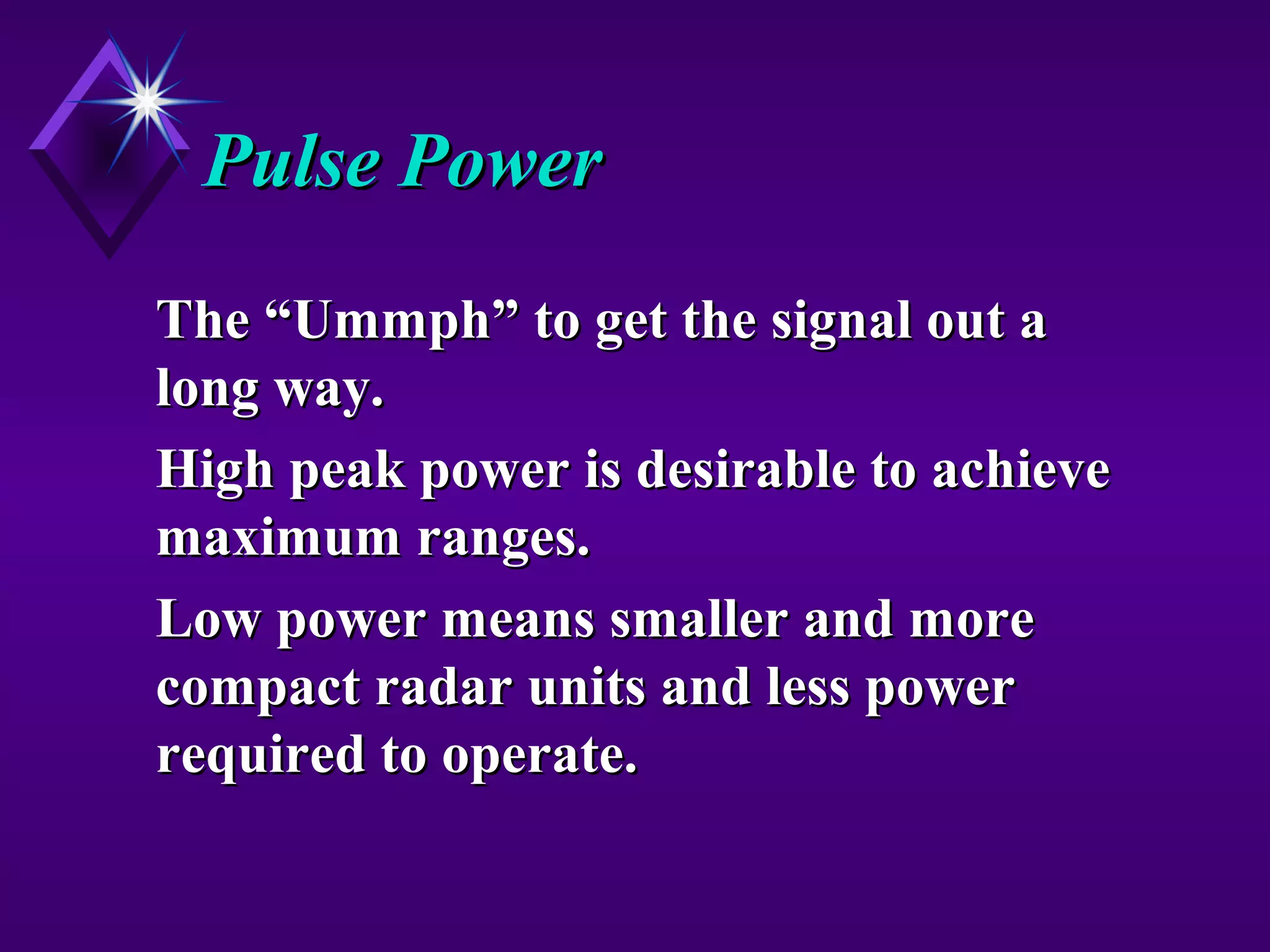 Pulse Power

The “Ummph” to get the signal out a long way.

High peak power is desirable to achieve maximum ranges.

Low power means smaller and more compact radar units and less power required to operate.